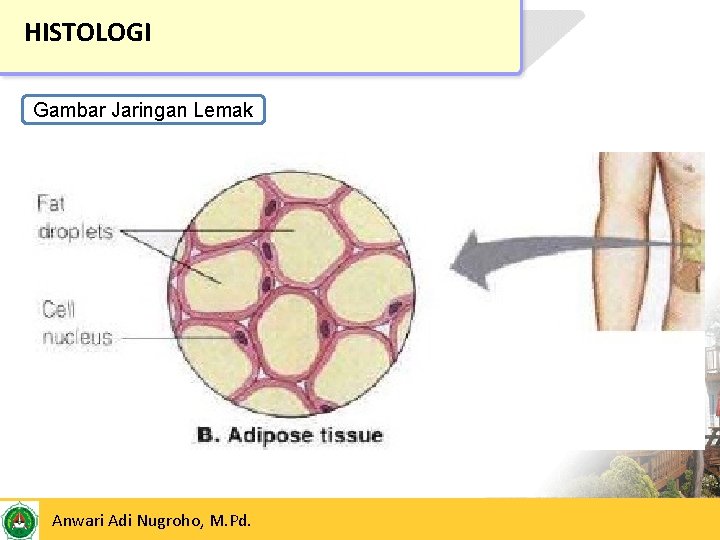 HISTOLOGI

Gambar Jaringan Lemak

Fat droplets

Cell nucleus

B. Adipose tissue

Anwari Adi Nugroho, M.Pd.